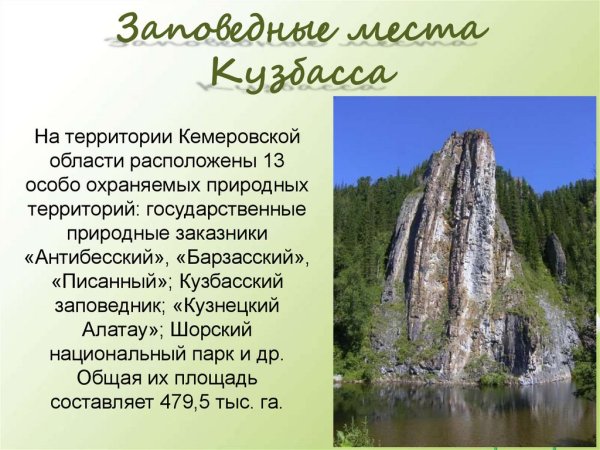 Заповедные места Кузбасса

На территории Кемеровской области расположены 13 особо охраняемых природных территорий: государственные природные заказники «Антибесский», «Барзасский», «Писанный»; Кузбасский заповедник; «Кузнецкий Алатау»; Шорский национальный парк и др. Общая их площадь составляет 479,5 тыс. га.